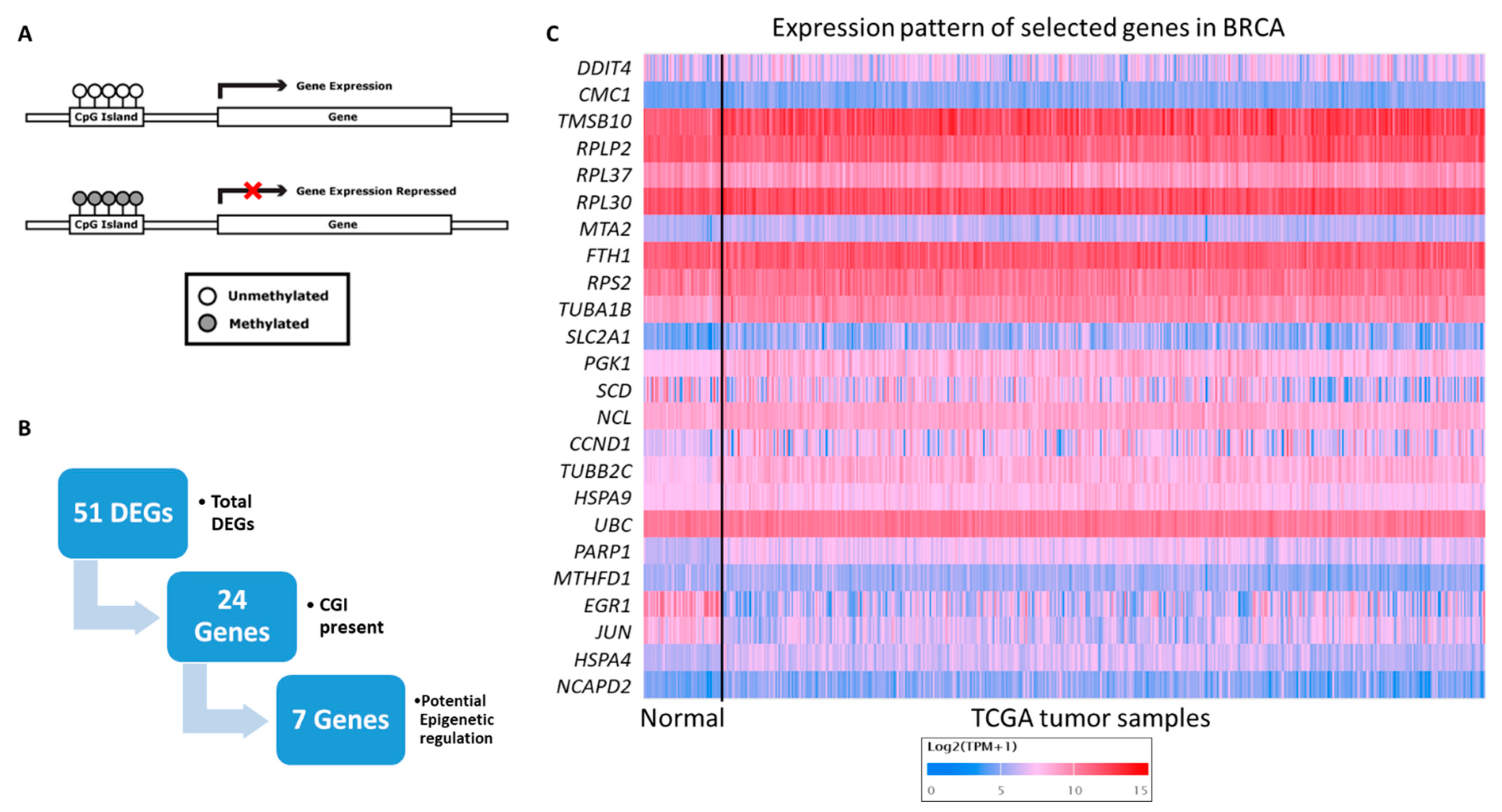 A

Gene Expression

CpG Island

Gene

Gene Expression Repressed

CpG Island

Gene

Unmethylated

Methylated

B

51 DEGs

• Total DEGs

24 Genes

• CGI present

7 Genes

•Potential Epigenetic regulation

C

Expression pattern of selected genes in BRCA

DDIT4
CMC1
TMSB10
RPLP2
RPL37
RPL30
MTA2
FTH1
RPS2
TUBA1B
SLC2A1
PGK1
SCD
NCL
CCND1
TUBB2C
HSPA9
UBC
PARP1
MTHFD1
EGR1
JUN
HSPA4
NCAPD2

Normal

TCGA tumor samples

Log2(TPM+1)

0 5 10 15